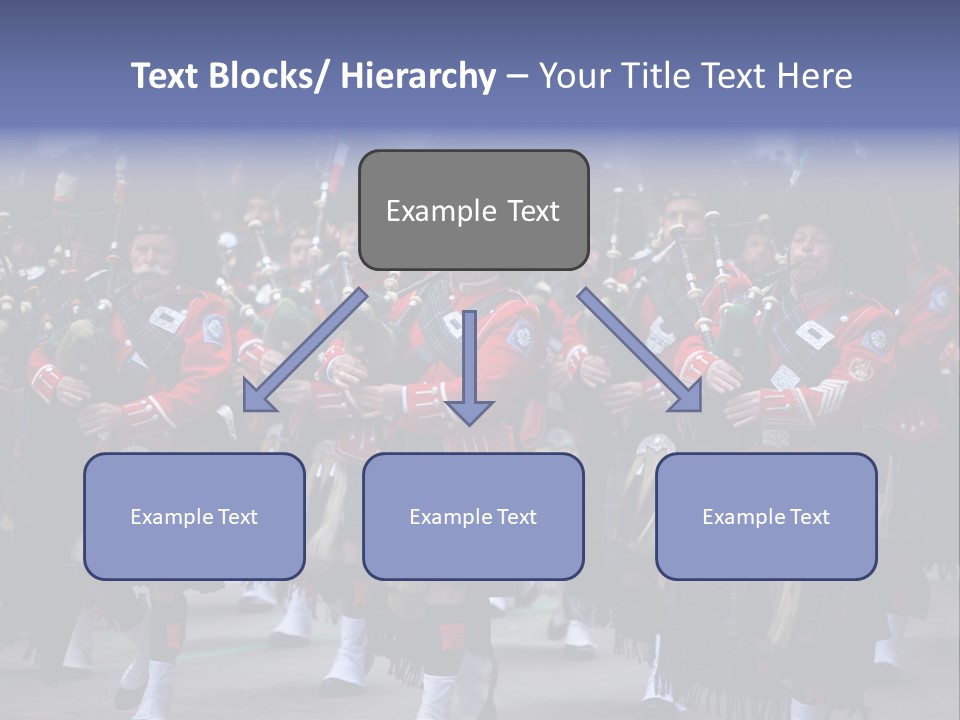 Text Blocks/ Hierarchy – Your Title Text Here

Example Text

Example Text

Example Text

Example Text